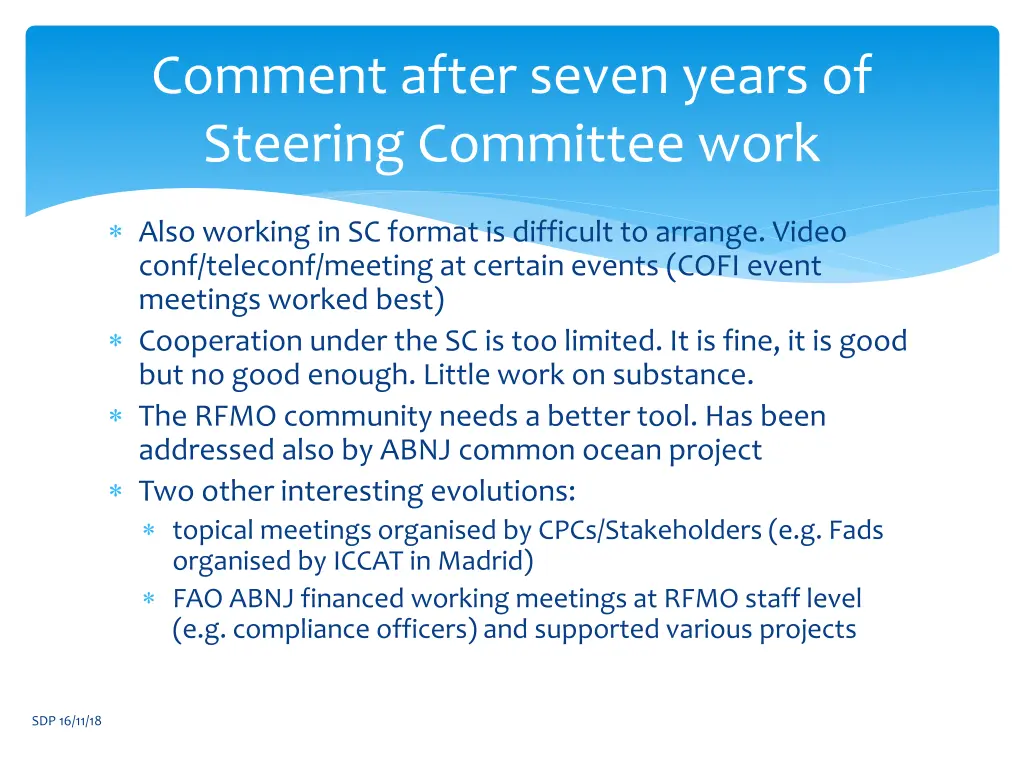 Comment after seven years of Steering Committee work

∗ Also working in SC format is difficult to arrange. Video conf/teleconf/meeting at certain events (COFI event meetings worked best)
∗ Cooperation under the SC is too limited. It is fine, it is good but no good enough. Little work on substance.
∗ The RFMO community needs a better tool. Has been addressed also by ABNJ common ocean project
∗ Two other interesting evolutions:
  ∗ topical meetings organised by CPCs/Stakeholders (e.g. Fads organised by ICCAT in Madrid)
  ∗ FAO ABNJ financed working meetings at RFMO staff level (e.g. compliance officers) and supported various projects

SDP 16/11/18